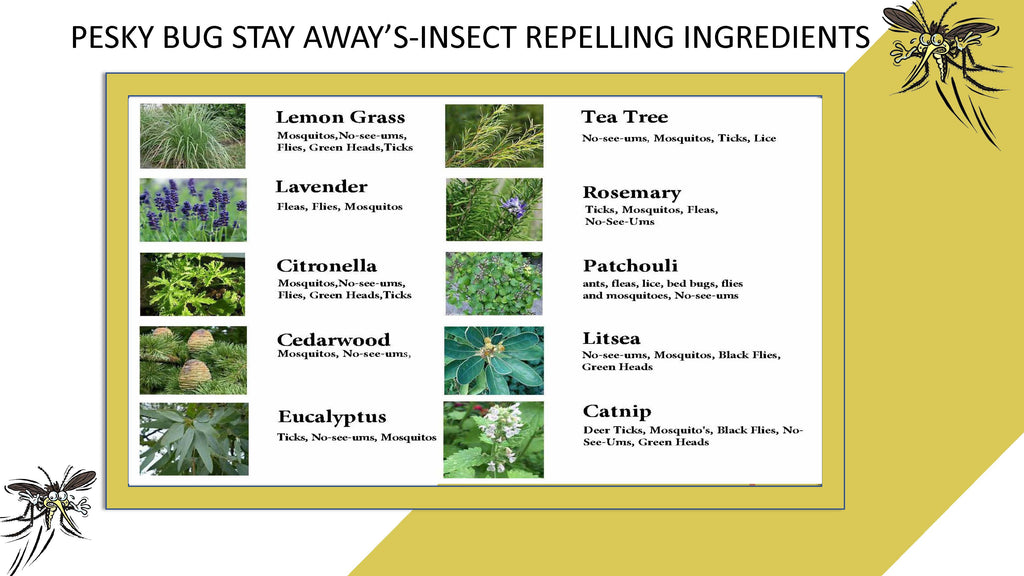 PESKY BUG STAY AWAY'S-INSECT REPELLING INGREDIENTS

Lemon Grass
Mosquitos,No-see-ums, Flies, Green Heads,Ticks

Lavender
Fleas, Flies, Mosquitos

Citronella
Mosquitos,No-see-ums, Flies, Green Heads,Ticks

Cedarwood
Mosquitos, No-see-ums,

Eucalyptus
Ticks, No-see-ums, Mosquitos

Tea Tree
No-see-ums, Mosquitos, Ticks, Lice

Rosemary
Ticks, Mosquitos, Fleas, No-See-Ums

Patchouli
ants, fleas, lice, bed bugs, flies and mosquitoes, No-see-ums

Litsea
No-see-ums, Mosquitos, Black Flies, Green Heads

Catnip
Deer Ticks, Mosquito's, Black Flies, No-See-Ums, Green Heads